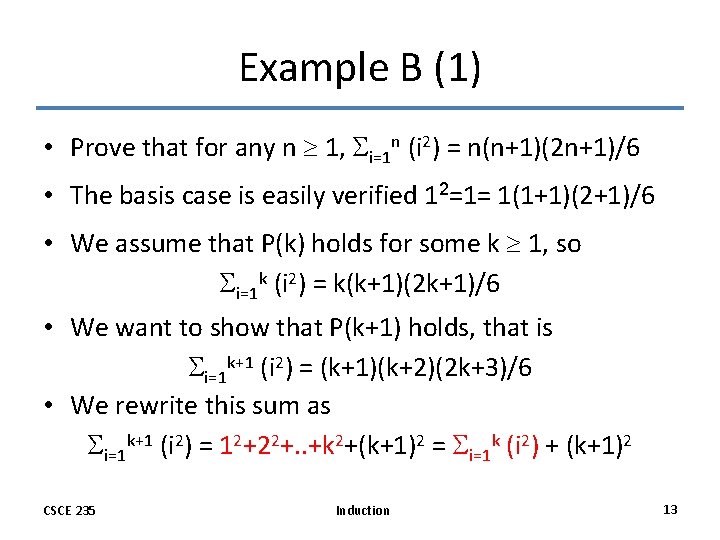 Example B (1)

• Prove that for any $n \geq 1$, $\sum_{i=1}^{n} (i^2) = n(n+1)(2n+1)/6$

• The basis case is easily verified $1^2=1= 1(1+1)(2+1)/6$

• We assume that P(k) holds for some $k \geq 1$, so

$\sum_{i=1}^{k} (i^2) = k(k+1)(2k+1)/6$

• We want to show that P(k+1) holds, that is

$\sum_{i=1}^{k+1} (i^2) = (k+1)(k+2)(2k+3)/6$

• We rewrite this sum as

$\sum_{i=1}^{k+1} (i^2) = 1^2+2^2+..+k^2+(k+1)^2 = \sum_{i=1}^{k} (i^2) + (k+1)^2$

CSCE 235

Induction

13